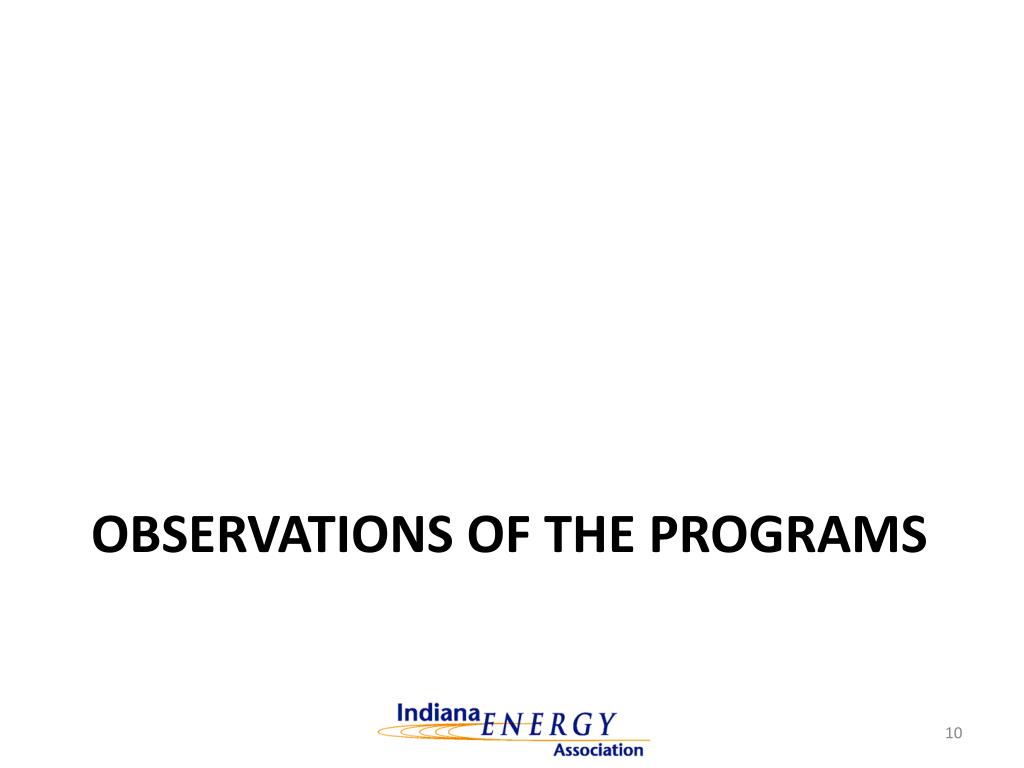 OBSERVATIONS OF THE PROGRAMS

Indiana ENERGY Association

10